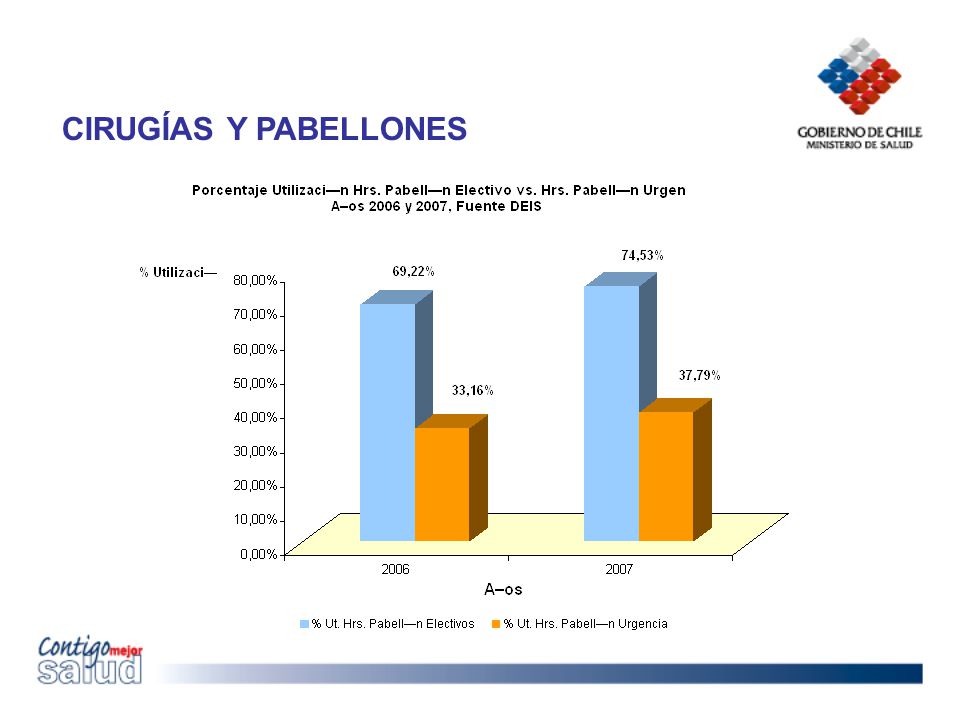 CIRUGÍAS Y PABELLONES

GOBIERNO DE CHILE
MINISTERIO DE SALUD

Porcentaje Utilizaci—n Hrs. Pabell—n Electivo vs. Hrs. Pabell—n Urgen
A–os 2006 y 2007, Fuente DEIS

% Utilizaci—

80,00%
70,00%
60,00%
50,00%
40,00%
30,00%
20,00%
10,00%
0,00%

69,22%
33,16%
74,53%
37,79%

2006
2007
A–os

% Ut. Hrs. Pabell—n Electivos
% Ut. Hrs. Pabell—n Urgencia

Contigo mejor salud